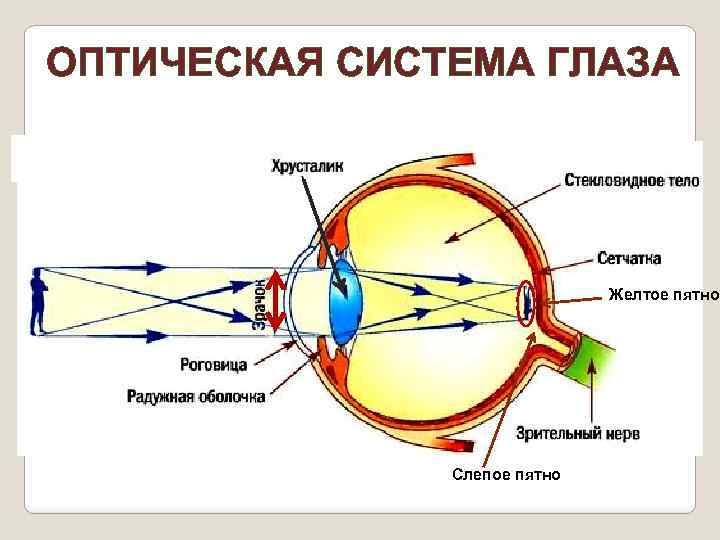 ОПТИЧЕСКАЯ СИСТЕМА ГЛАЗА

Хрусталик

Стекловидное тело

Сетчатка

Желтое пятно

Зрачок

Роговица

Радужная оболочка

Зрительный нерв

Слепое пятно